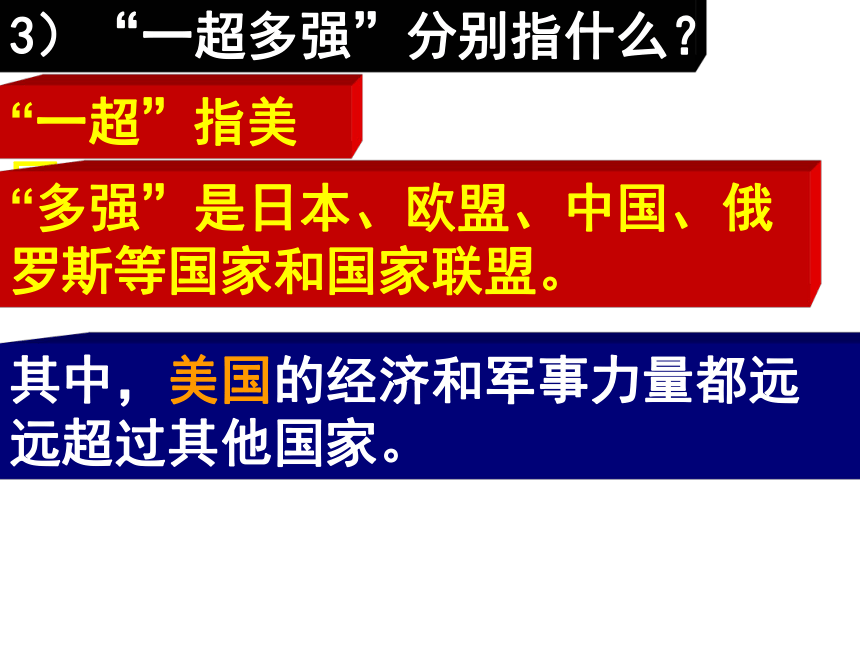 3）“一超多强”分别指什么？

“一超”指美

“多强”是日本、欧盟、中国、俄罗斯等国家和国家联盟。

其中，美国的经济和军事力量都远远超过其他国家。